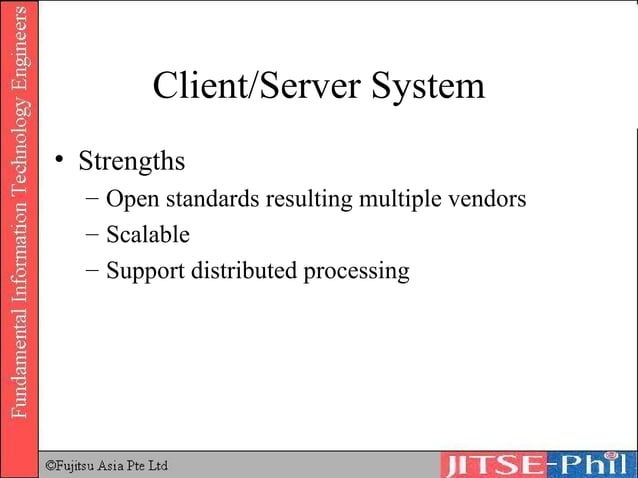 Fundamental Information Technology Engineers

Client/Server System

• Strengths
– Open standards resulting multiple vendors
– Scalable
– Support distributed processing

©Fujitsu Asia Pte Ltd

JITSE-Phil